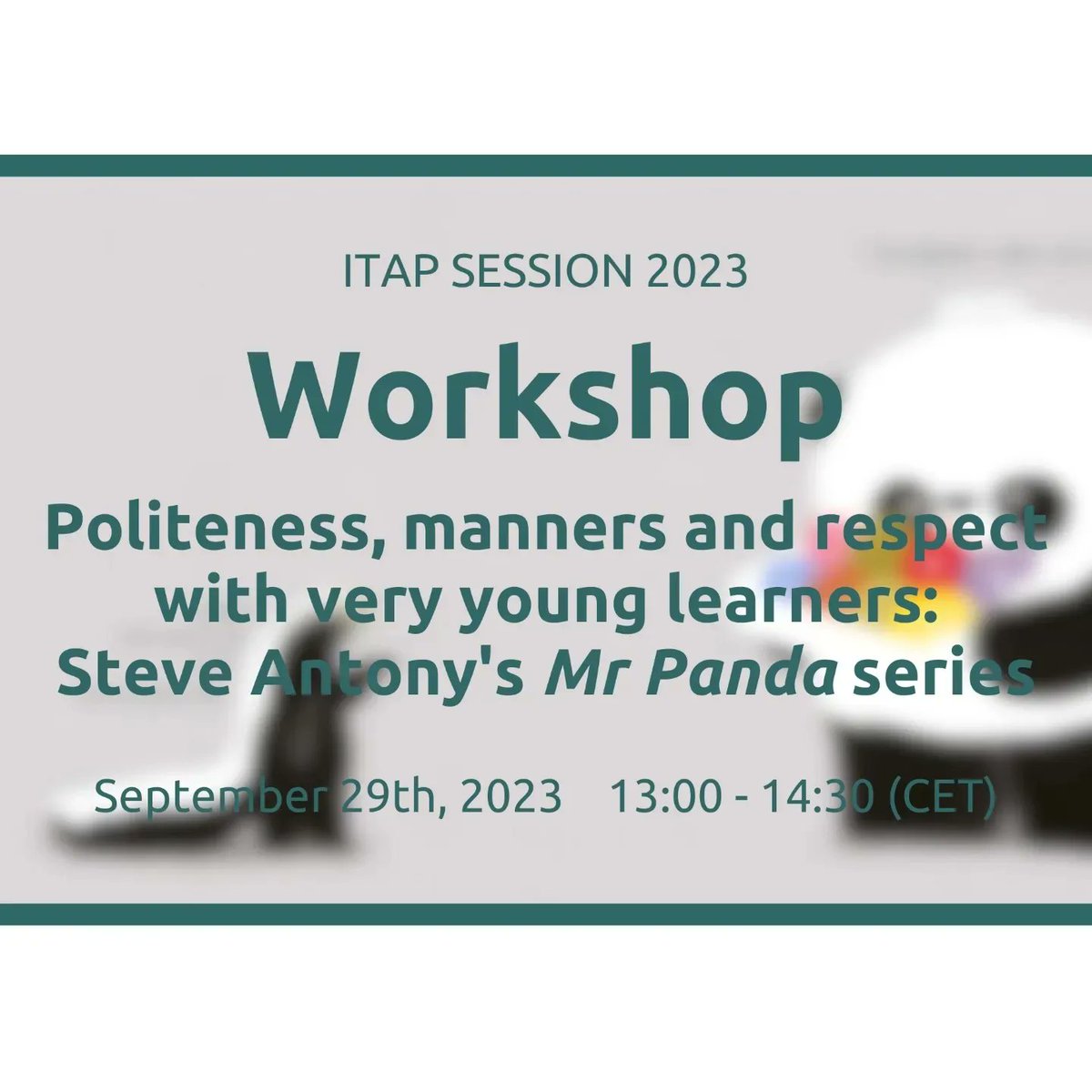 ITAP SESSION 2023

Workshop

Politeness, manners and respect with very young learners: Steve Antony's Mr Panda series

September 29th, 2023 13:00 - 14:30 (CET)